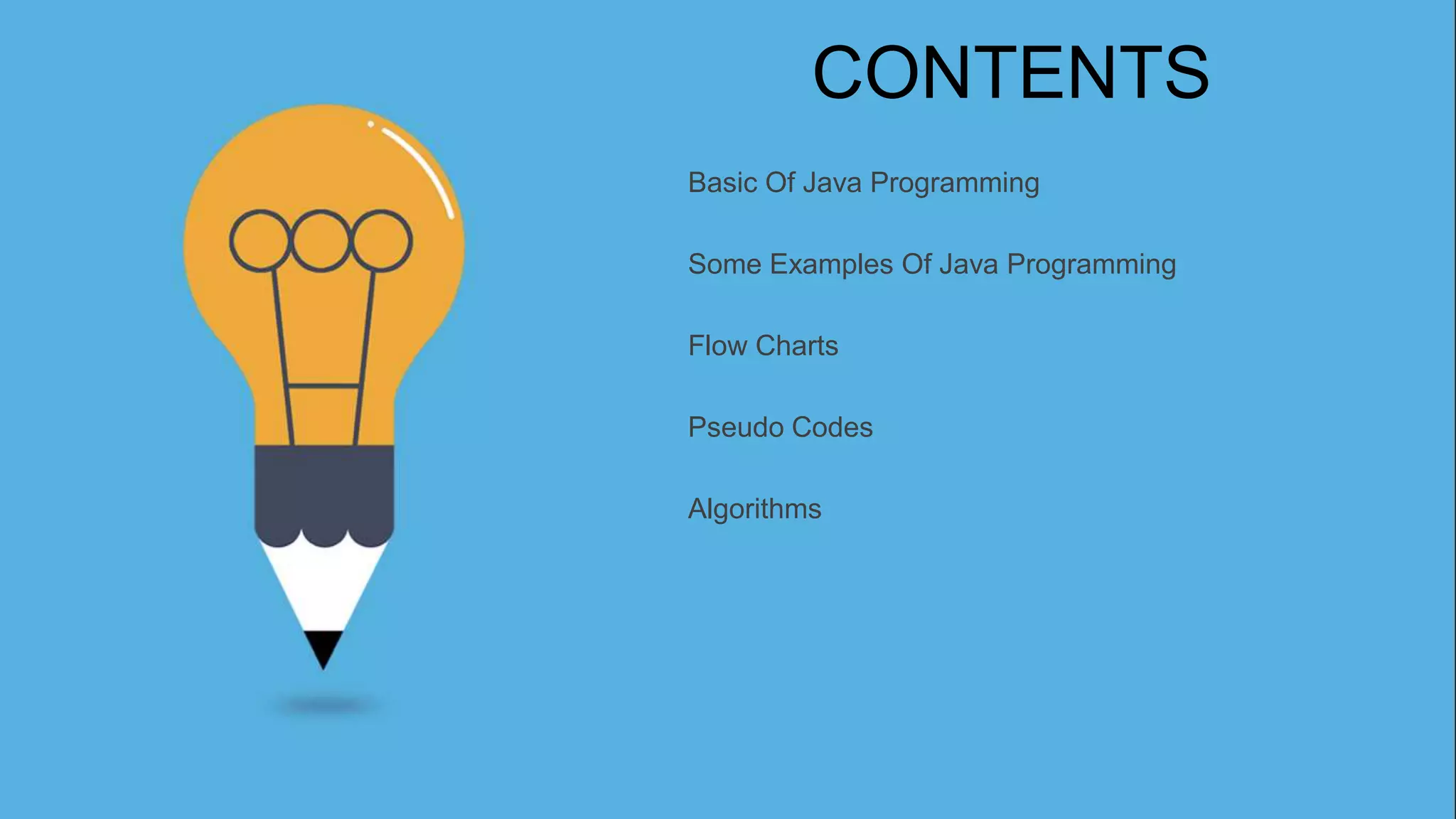 CONTENTS

Basic Of Java Programming

Some Examples Of Java Programming

Flow Charts

Pseudo Codes

Algorithms